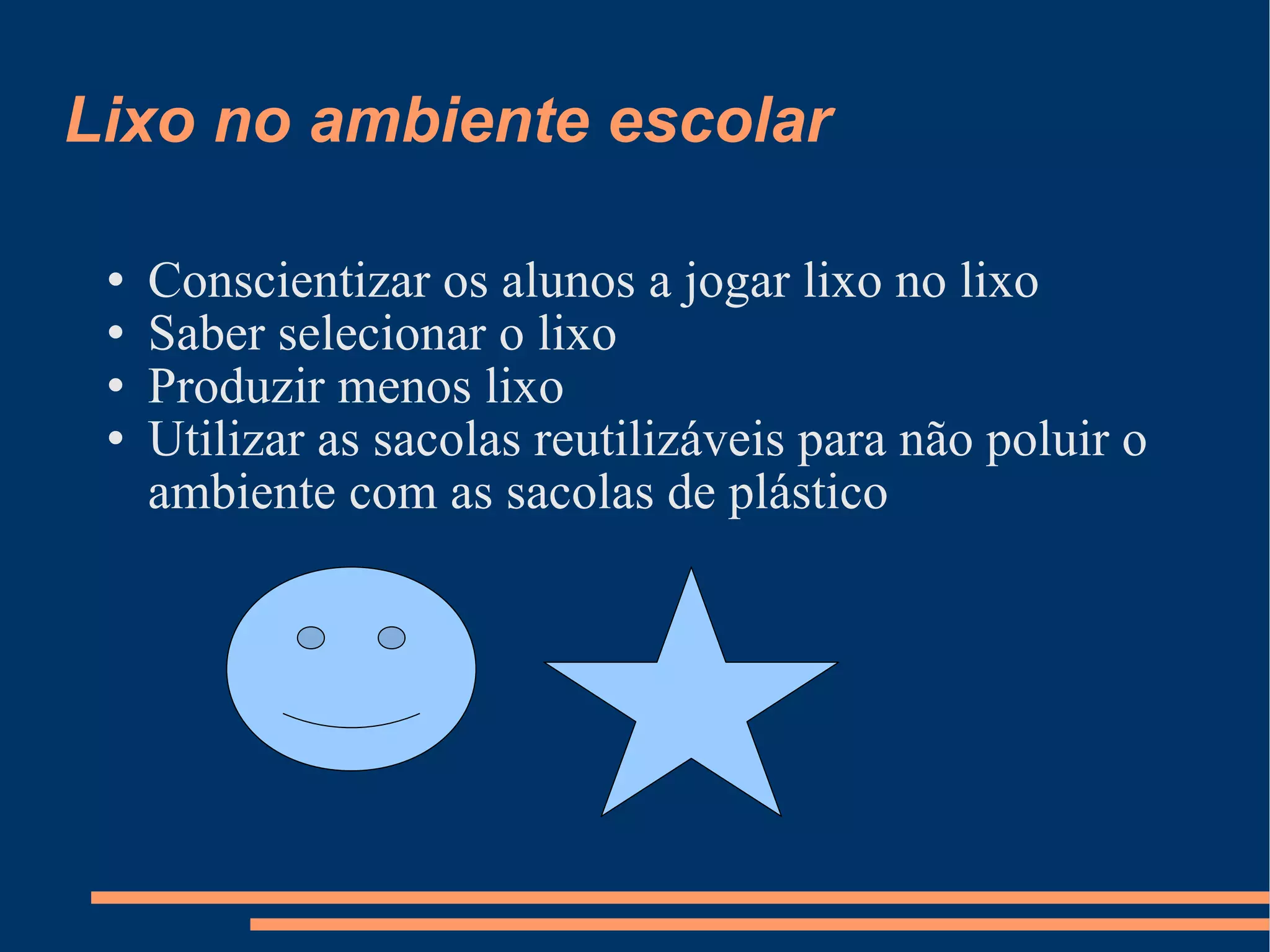 Lixo no ambiente escolar

• Conscientizar os alunos a jogar lixo no lixo
• Saber selecionar o lixo
• Produzir menos lixo
• Utilizar as sacolas reutilizáveis para não poluir o ambiente com as sacolas de plástico